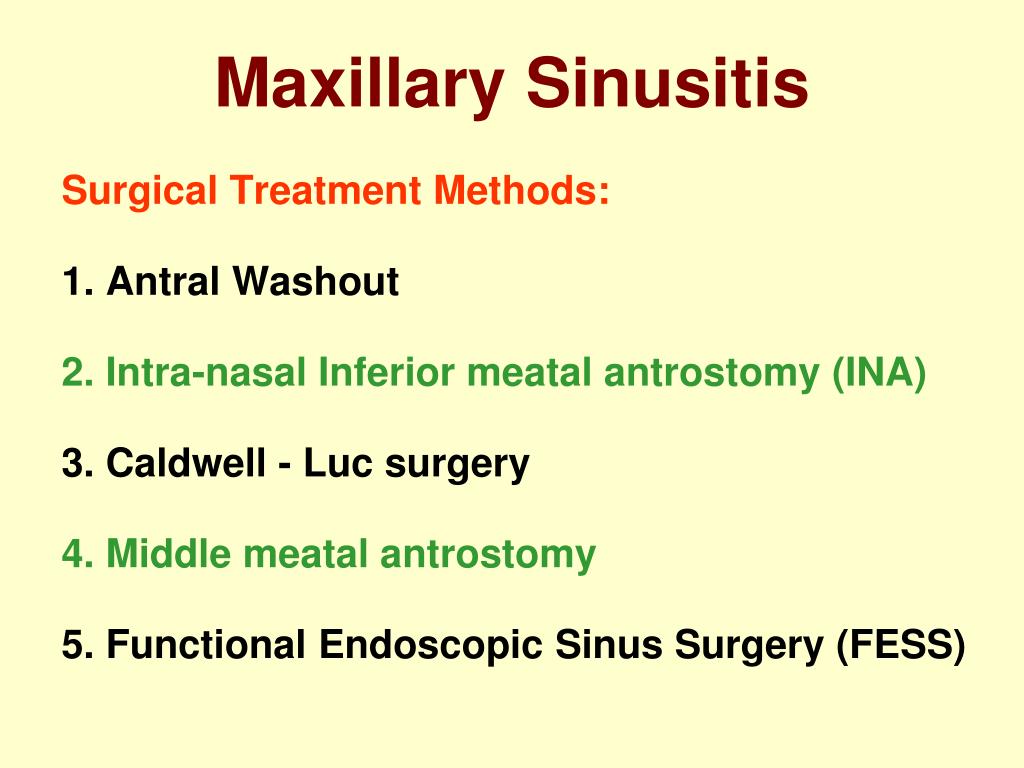 Maxillary Sinusitis

Surgical Treatment Methods:

1. Antral Washout

2. Intra-nasal Inferior meatal antrostomy (INA)

3. Caldwell - Luc surgery

4. Middle meatal antrostomy

5. Functional Endoscopic Sinus Surgery (FESS)